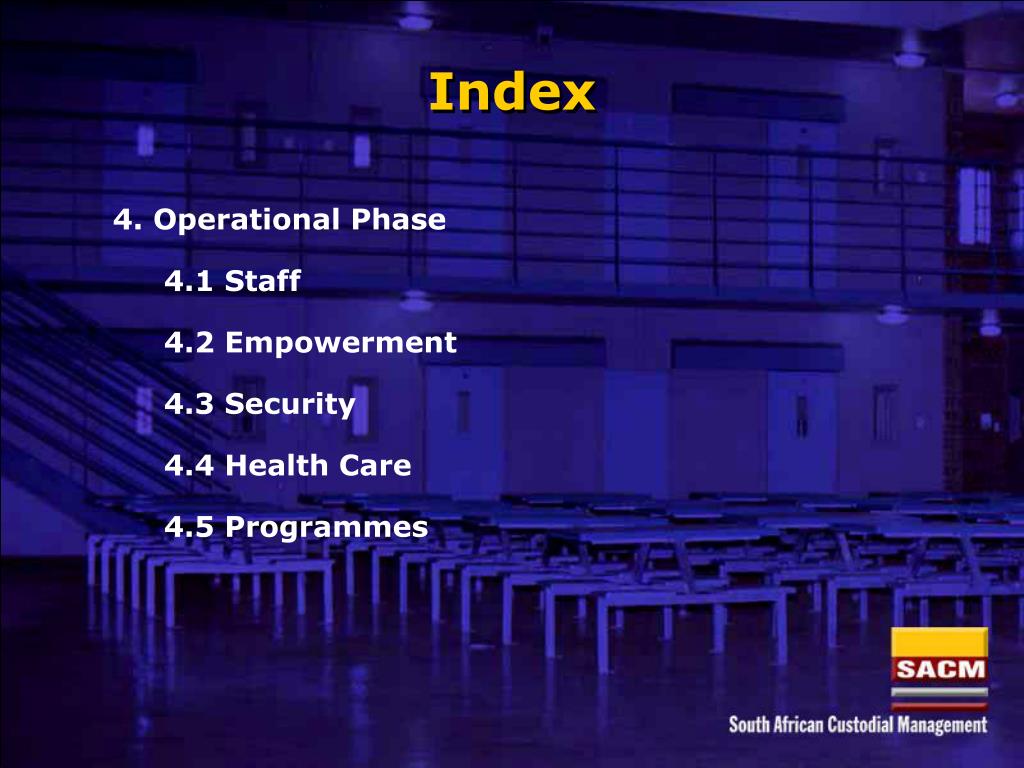 Index

4. Operational Phase

4.1 Staff

4.2 Empowerment

4.3 Security

4.4 Health Care

4.5 Programmes

SACM

South African Custodial Management